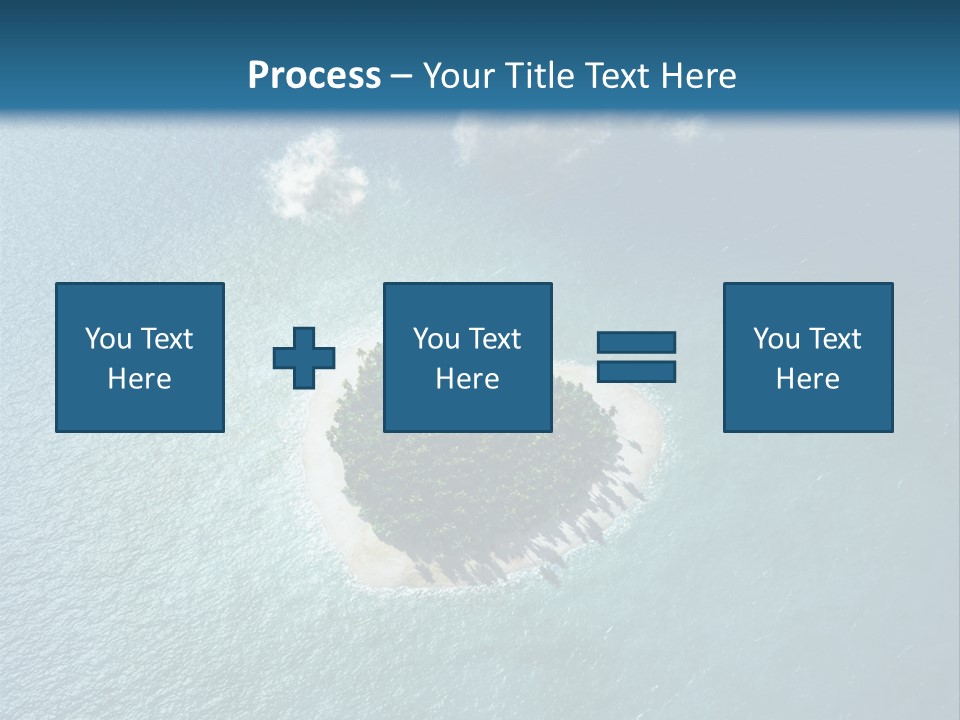 Process – Your Title Text Here

You Text Here

You Text Here

You Text Here